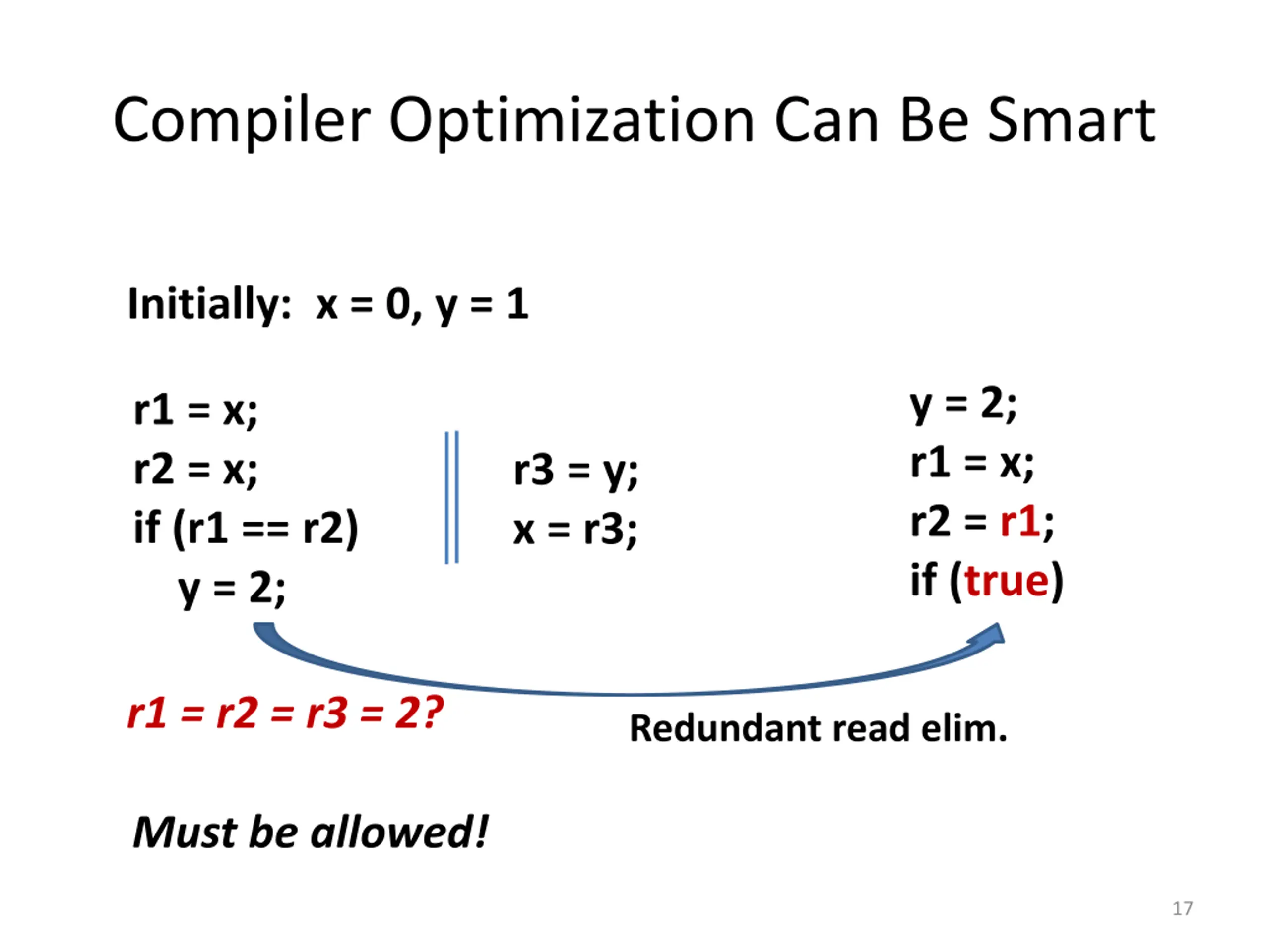 Compiler Optimization Can Be Smart

Initially: x = 0, y = 1

r1 = x;
r2 = x;
if (r1 == r2)
y = 2;

r3 = y;
x = r3;

y = 2;
r1 = x;
r2 = r1;
if (true)

r1 = r2 = r3 = 2?

Redundant read elim.

Must be allowed!

17